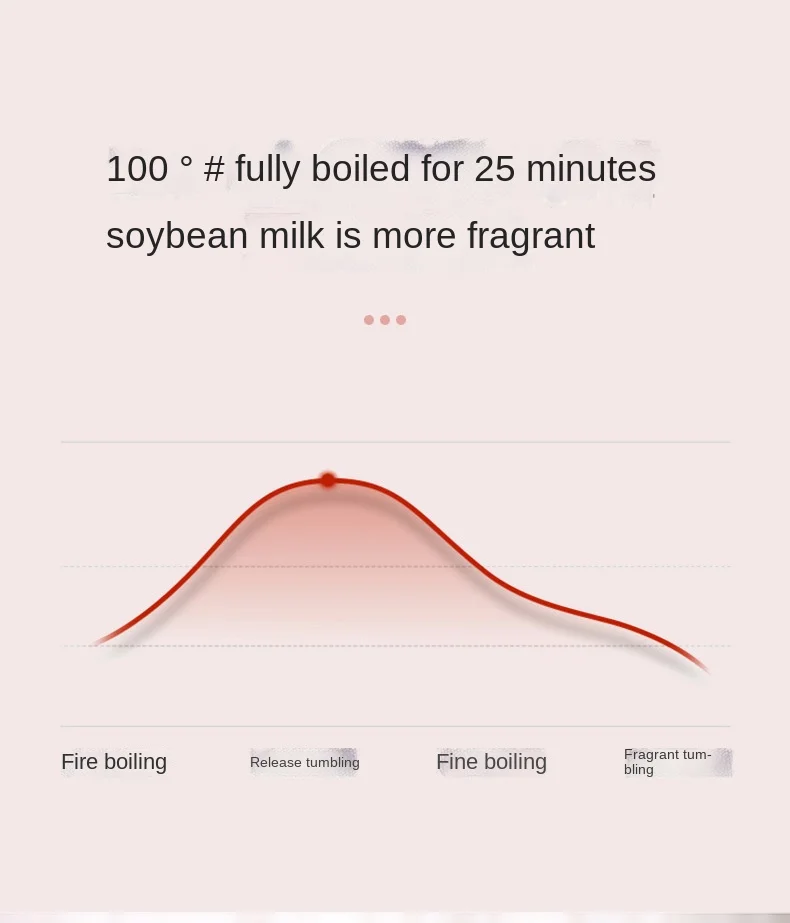 100 ° # fully boiled for 25 minutes soybean milk is more fragrant

Fire boiling

Release tumbling

Fine boiling

Fragrant tumbling